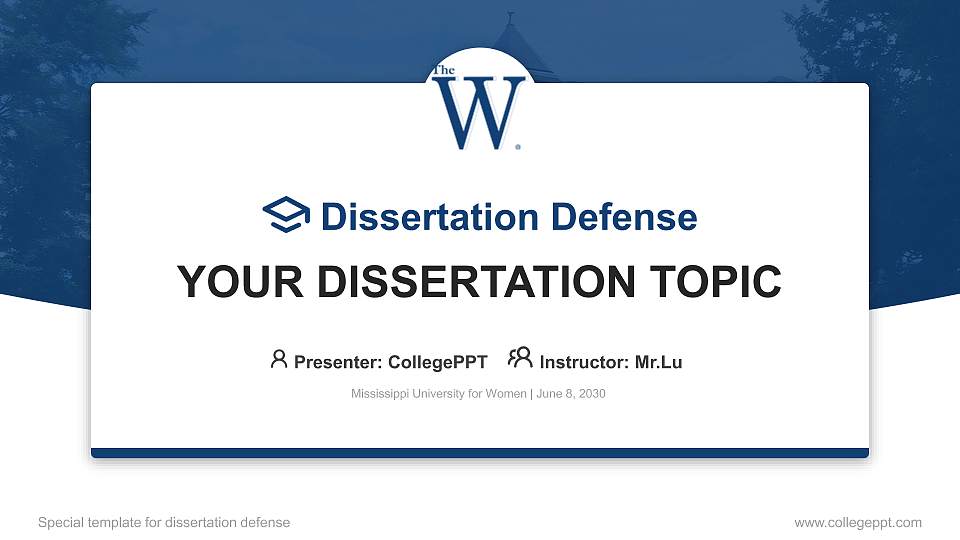 The W.

Dissertation Defense

YOUR DISSERTATION TOPIC

Presenter: CollegePPT Instructor: Mr.Lu

Mississippi University for Women | June 8, 2030

Special template for dissertation defense

www.collegeppt.com